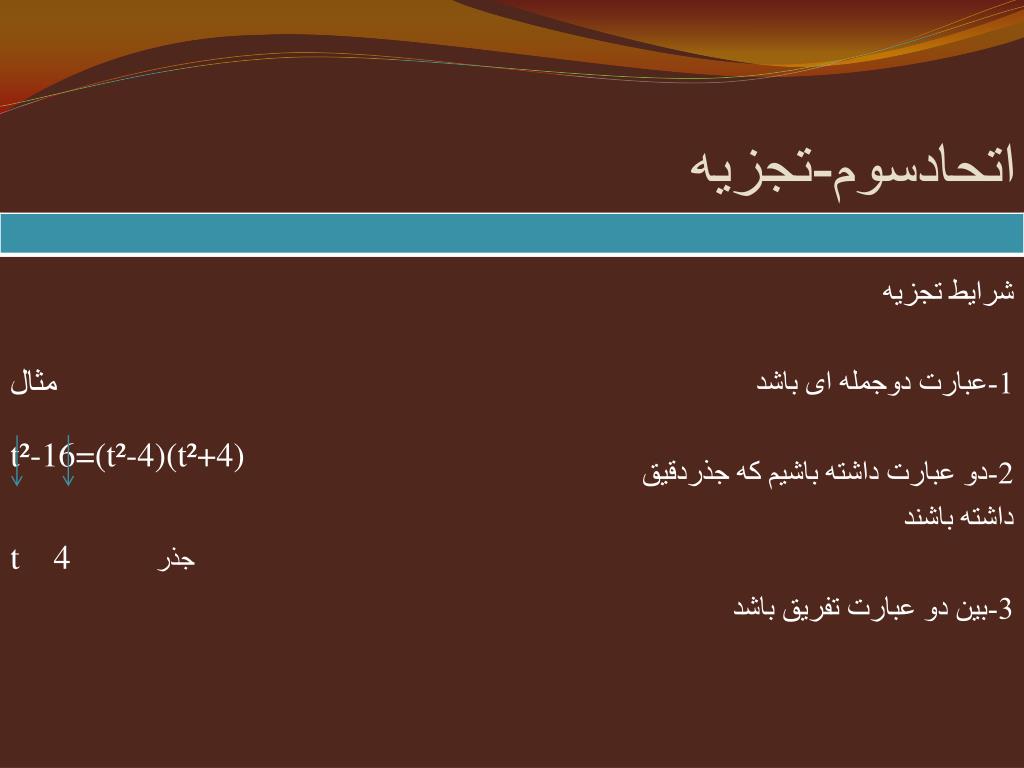 اتحادسوم-تجزیه

شرایط تجزیه

1-عبارت دوجمله ای باشد

2-دو عبارت داشته باشیم که جذردقیق داشته باشند

3-بین دو عبارت تفریق باشد

مثال

$t^2-16=(t^2-4)(t^2+4)$

t 4 جذر